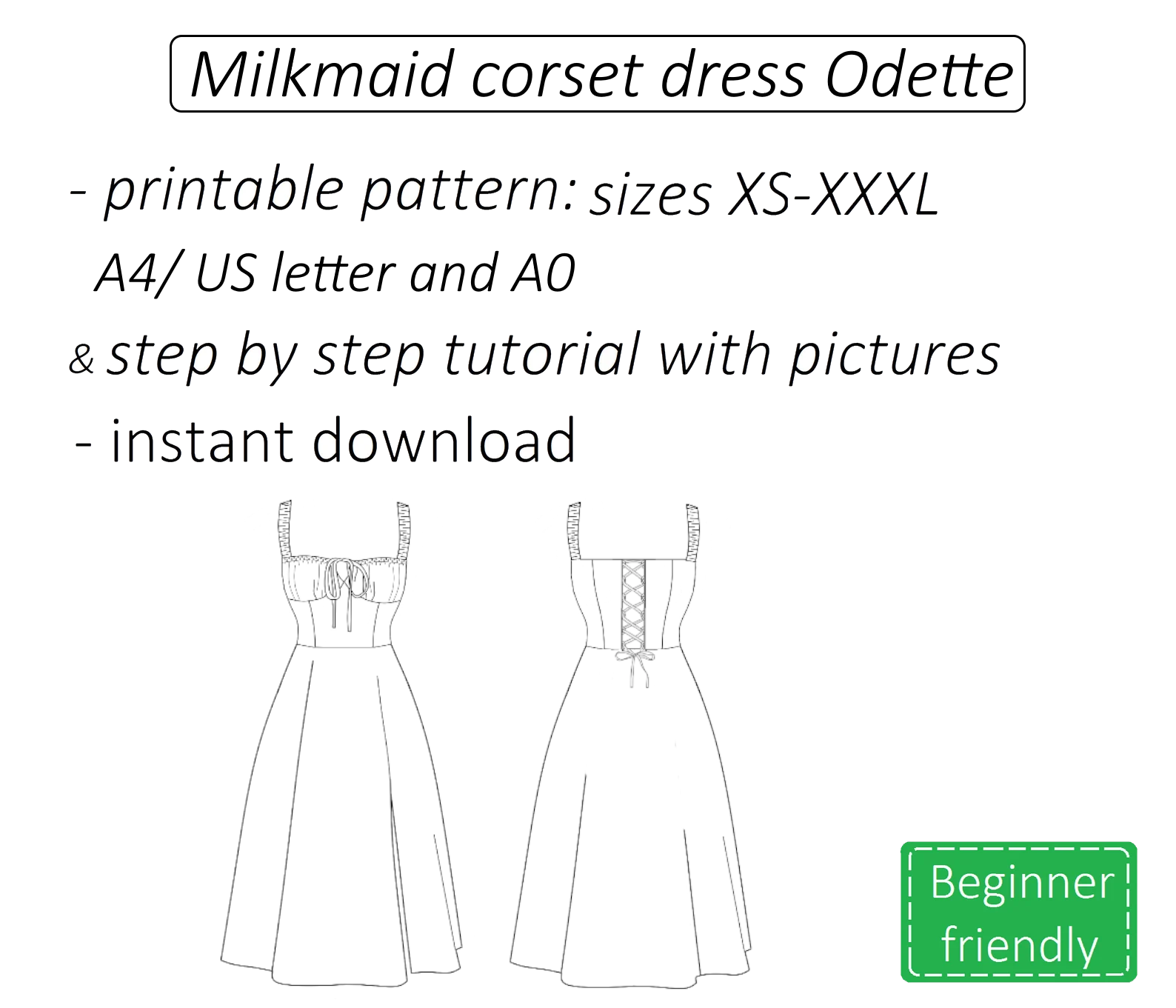 Milkmaid corset dress Odette

- printable pattern: sizes XS-XXXL
A4/ US letter and A0
& step by step tutorial with pictures
- instant download

Beginner friendly